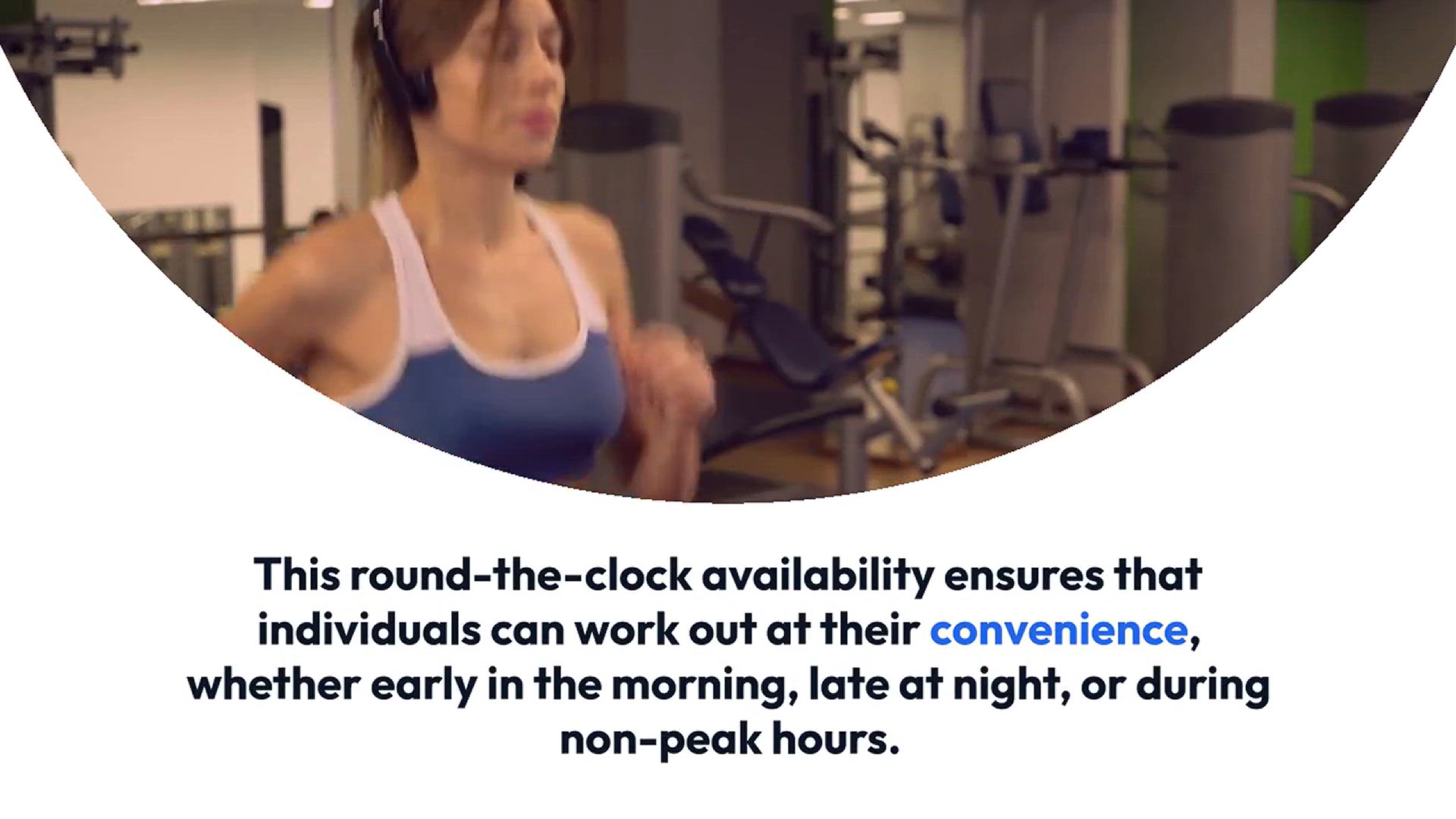 This round-the-clock availability ensures that individuals can work out at their convenience, whether early in the morning, late at night, or during non-peak hours.